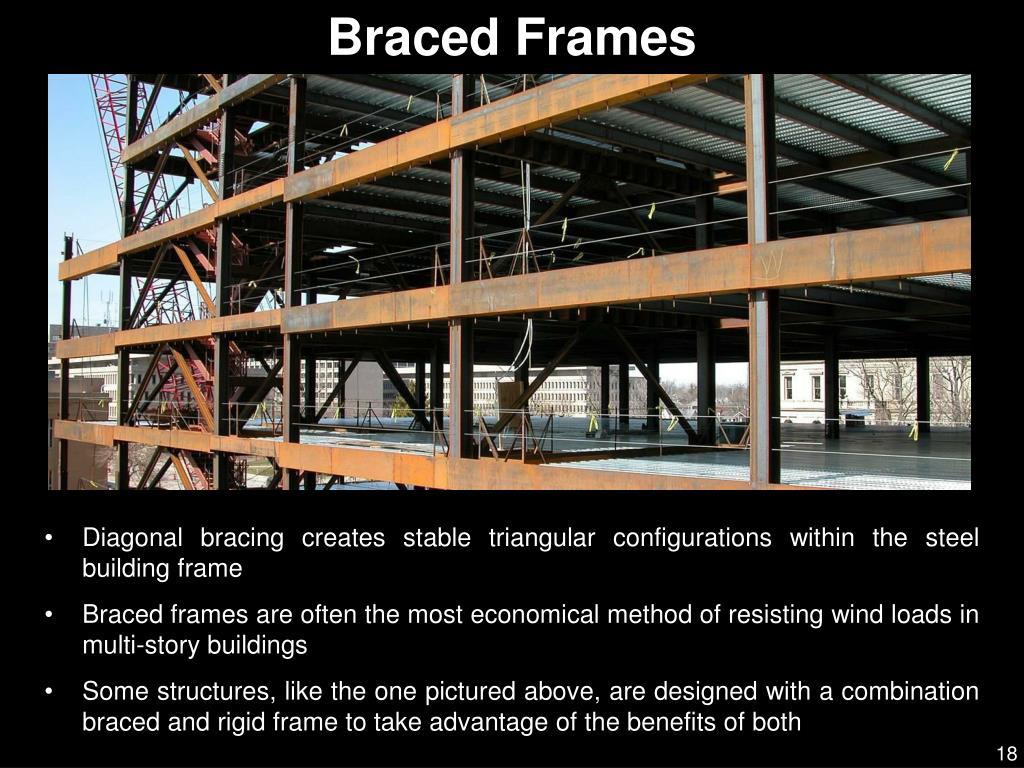 Braced Frames

• Diagonal bracing creates stable triangular configurations within the steel building frame

• Braced frames are often the most economical method of resisting wind loads in multi-story buildings

• Some structures, like the one pictured above, are designed with a combination braced and rigid frame to take advantage of the benefits of both

18